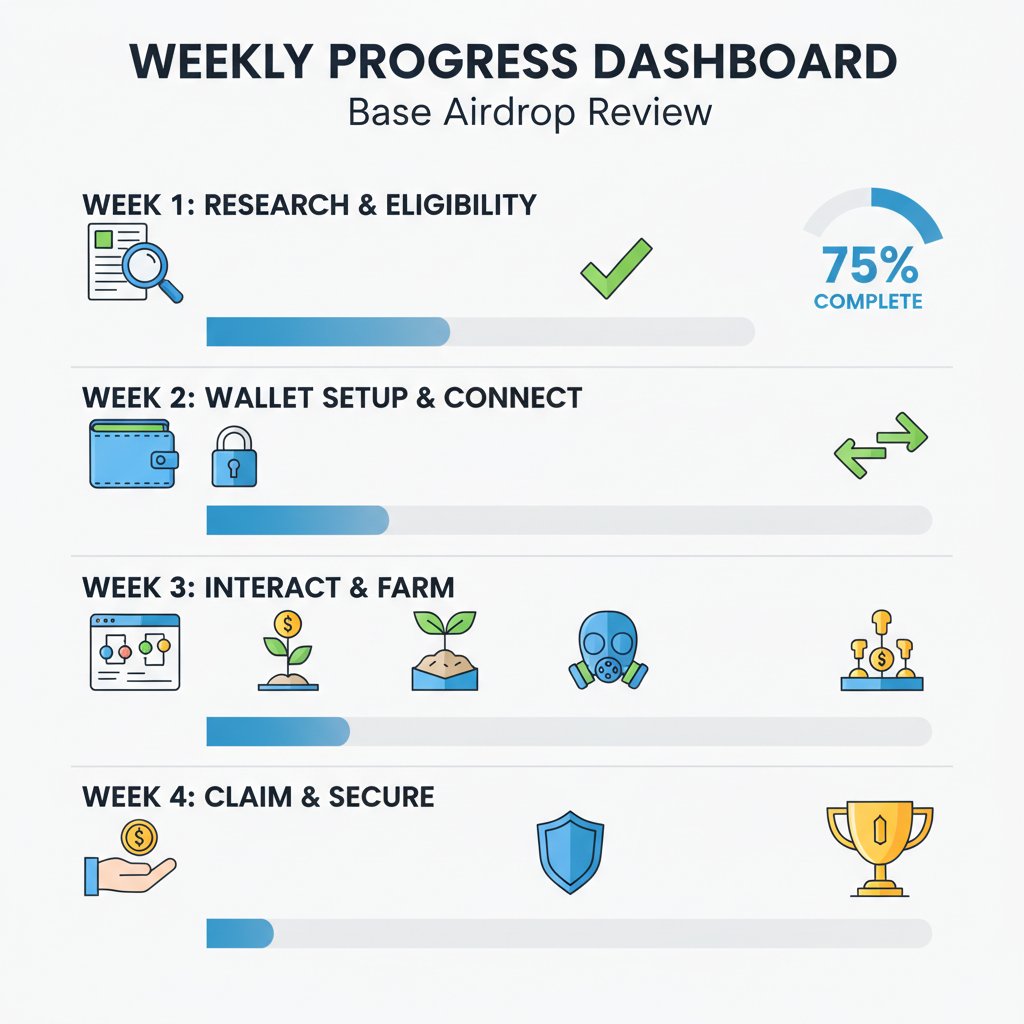 WEEKLY PROGRESS DASHBOARD
Base Airdrop Review

WEEK 1: RESEARCH & ELIGIBILITY

75%
COMPLETE

WEEK 2: WALLET SETUP & CONNECT

WEEK 3: INTERACT & FARM

WEEK 4: CLAIM & SECURE